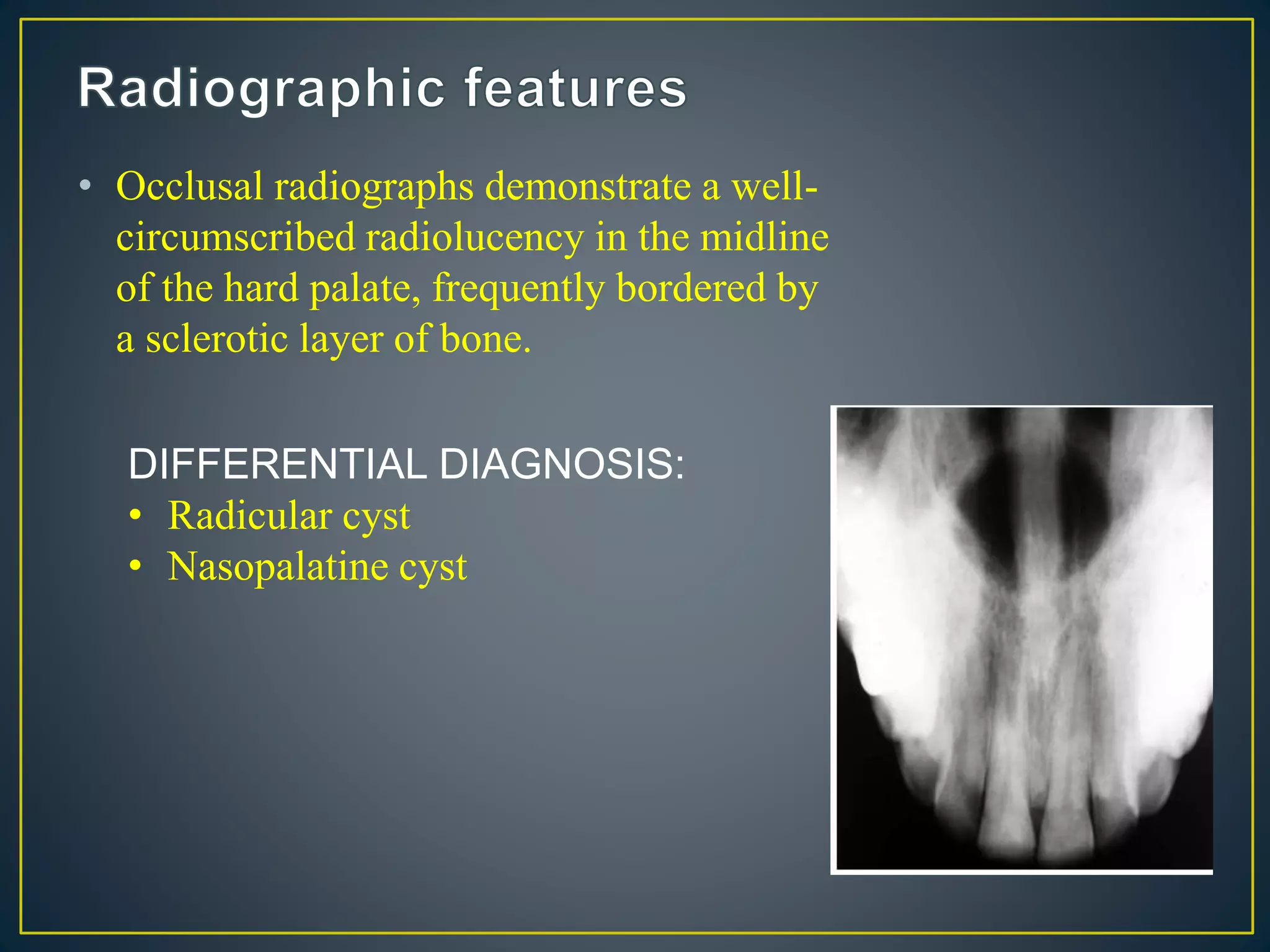 Radiographic features

• Occlusal radiographs demonstrate a well-circumscribed radiolucency in the midline of the hard palate, frequently bordered by a sclerotic layer of bone.

DIFFERENTIAL DIAGNOSIS:
• Radicular cyst
• Nasopalatine cyst